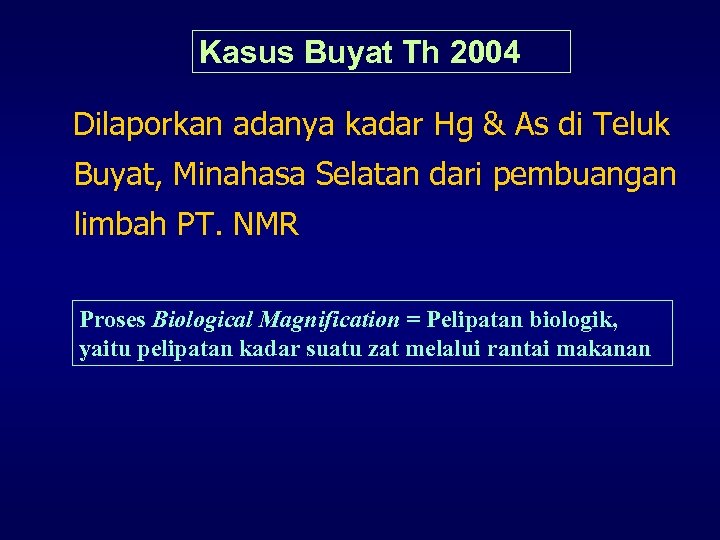 Kasus Buyat Th 2004

Dilaporkan adanya kadar Hg & As di Teluk Buyat, Minahasa Selatan dari pembuangan limbah PT. NMR

Proses Biological Magnification = Pelipatan biologik, yaitu pelipatan kadar suatu zat melalui rantai makanan